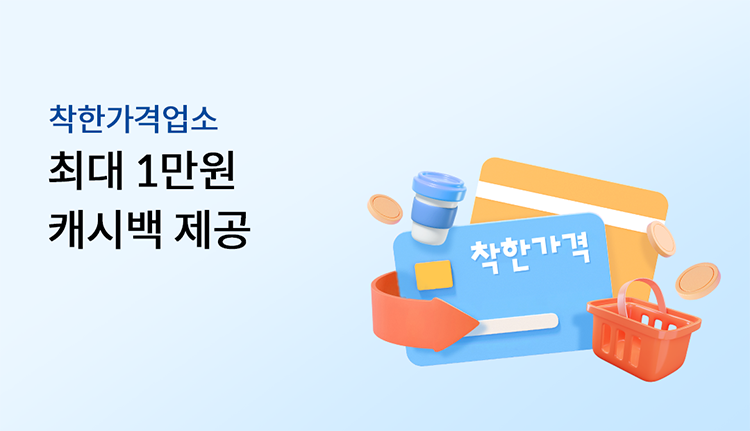 착한가격업소
최대 1만원
캐시백 제공

착한가격